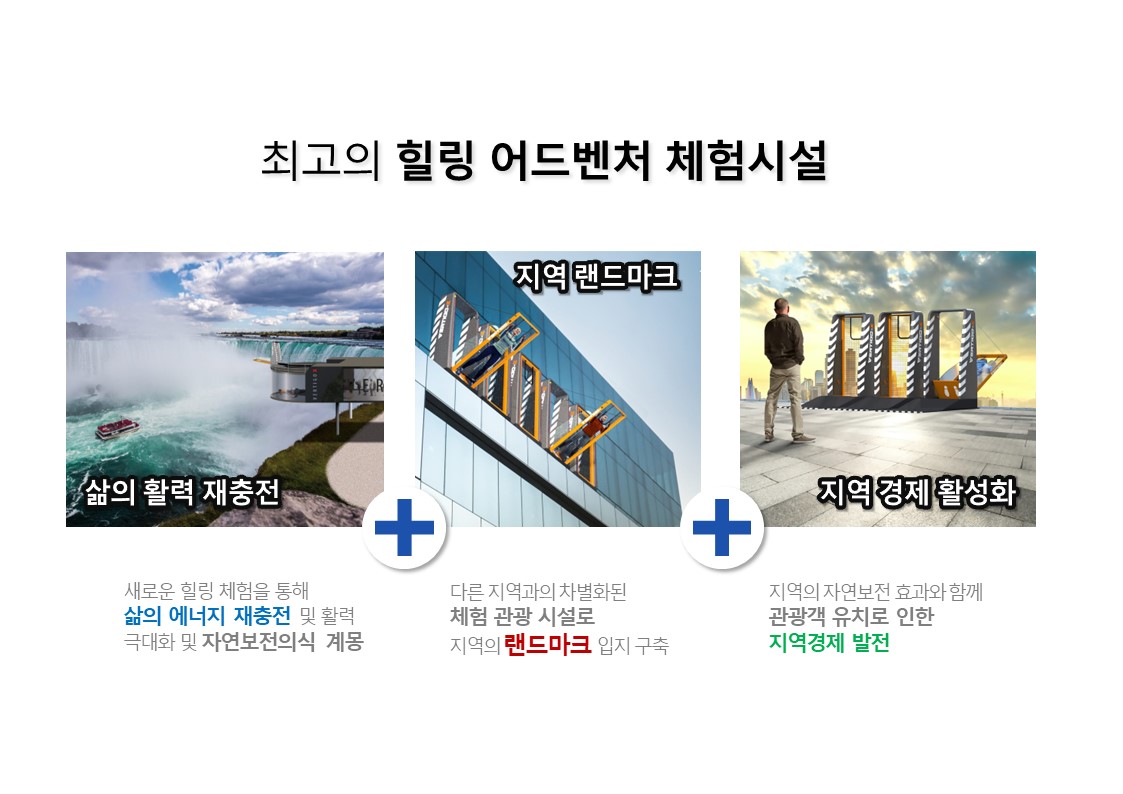 최고의 힐링 어드벤처 체험시설

삶의 활력 재충전

지역 랜드마크

지역 경제 활성화

새로운 힐링 체험을 통해 삶의 에너지 재충전 및 활력 극대화 및 자연보전의식 계몽

다른 지역과의 차별화된 체험 관광 시설로 지역의 랜드마크 입지 구축

지역의 자연보전 효과와 함께 관광객 유치로 인한 지역경제 발전